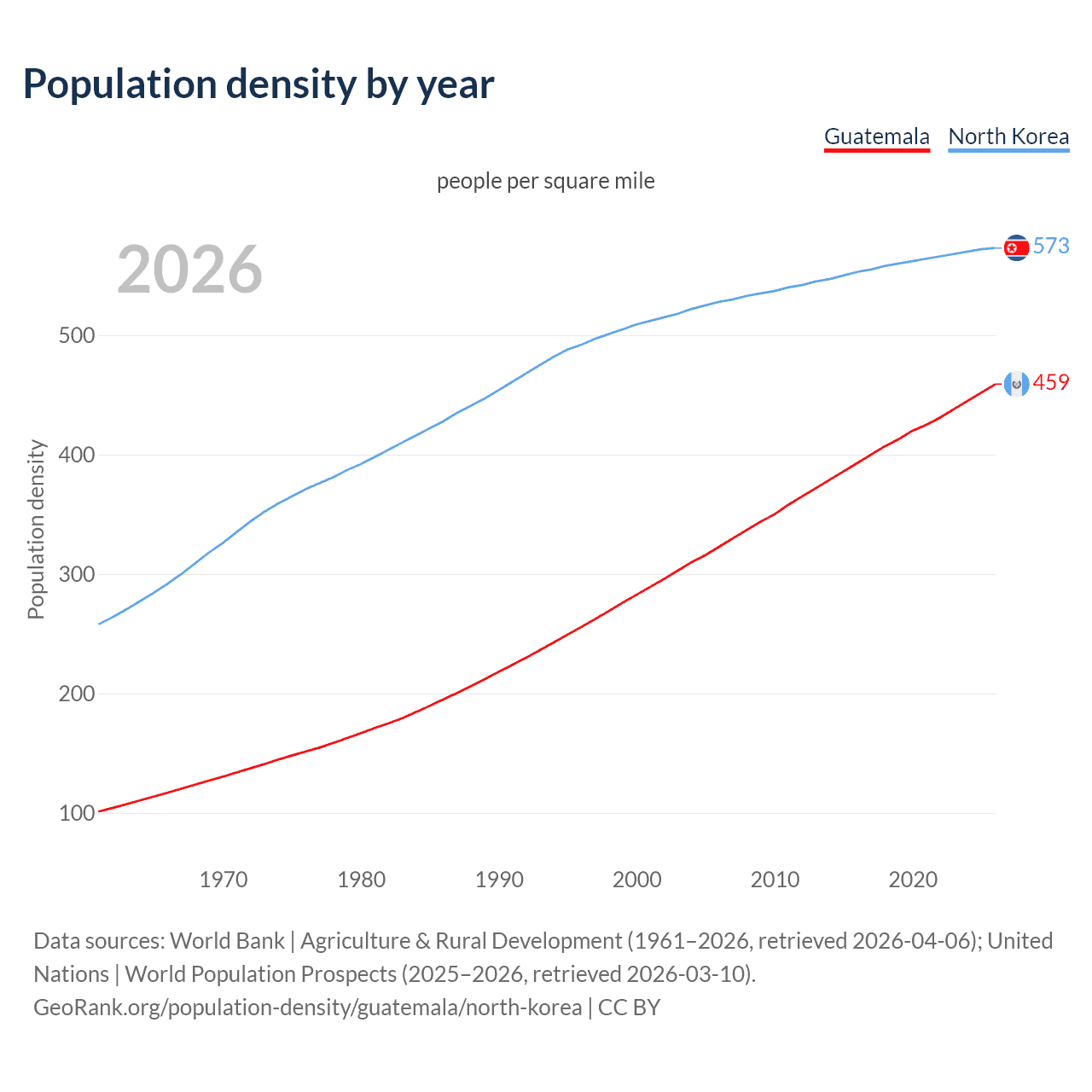 Population density by year

Guatemala North Korea

people per square mile

2026

573

459

Population density

500
400
300
200
100

1970 1980 1990 2000 2010 2020

Data sources: World Bank | Agriculture & Rural Development (1961–2026, retrieved 2026-04-06); United Nations | World Population Prospects (2025–2026, retrieved 2026-03-10).
GeoRank.org/population-density/guatemala/north-korea | CC BY